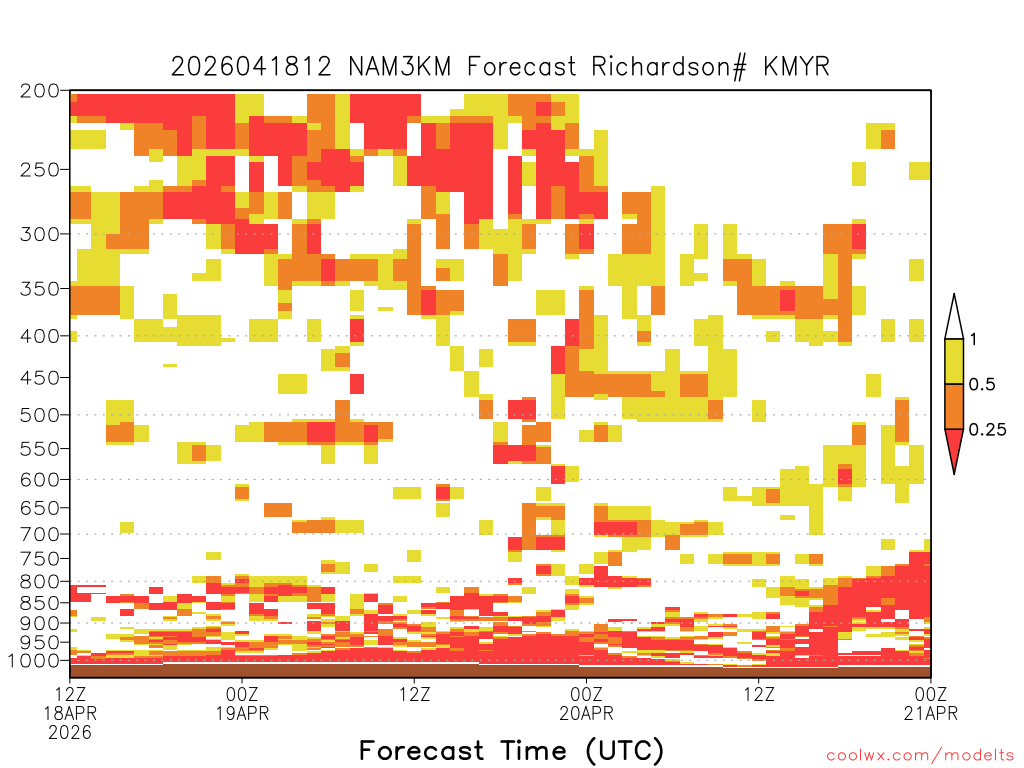 2026041812 NAM3KM Forecast Richardson# KMYR

200
250
300
350
400
450
500
550
600
650
700
750
800
850
900
950
1000

1
0.5
0.25

12Z
18APR
2026

00Z
19APR

12Z

00Z
20APR

12Z

00Z
21APR

Forecast Time (UTC)

coolwx.com/modelts